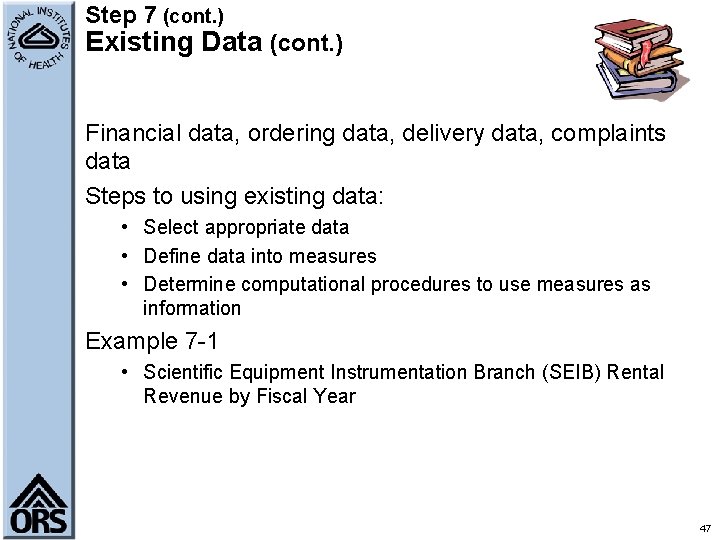 NATIONAL INSTITUTES OF HEALTH

Step 7 (cont.)
Existing Data (cont.)

Financial data, ordering data, delivery data, complaints data

Steps to using existing data:

• Select appropriate data
• Define data into measures
• Determine computational procedures to use measures as information

Example 7-1

• Scientific Equipment Instrumentation Branch (SEIB) Rental Revenue by Fiscal Year

ORS

47